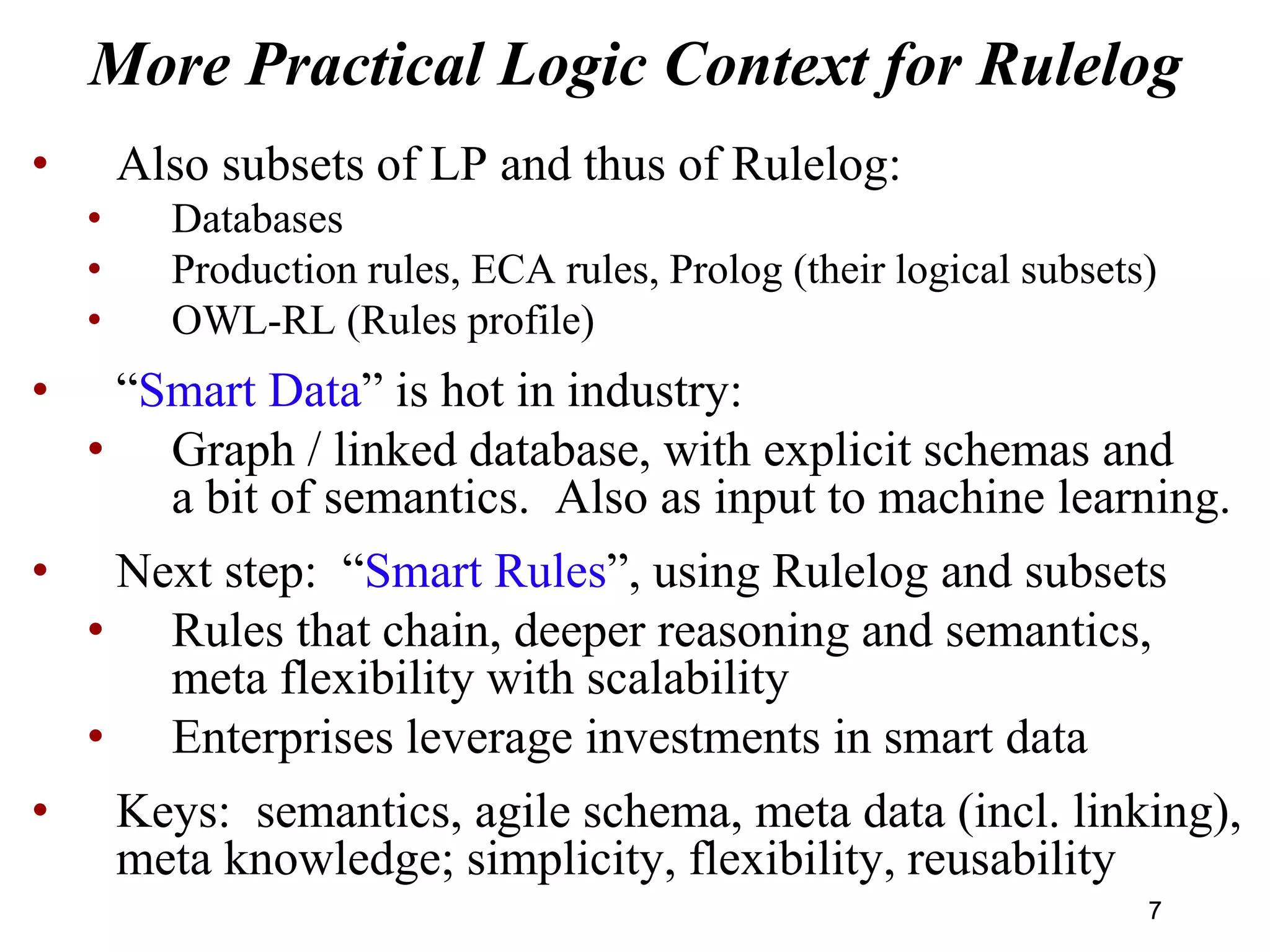 More Practical Logic Context for Rulelog

• Also subsets of LP and thus of Rulelog:
 • Databases
 • Production rules, ECA rules, Prolog (their logical subsets)
 • OWL-RL (Rules profile)

• “Smart Data” is hot in industry:
 • Graph / linked database, with explicit schemas and a bit of semantics. Also as input to machine learning.

• Next step: “Smart Rules”, using Rulelog and subsets
 • Rules that chain, deeper reasoning and semantics, meta flexibility with scalability
 • Enterprises leverage investments in smart data

• Keys: semantics, agile schema, meta data (incl. linking), meta knowledge; simplicity, flexibility, reusability

7